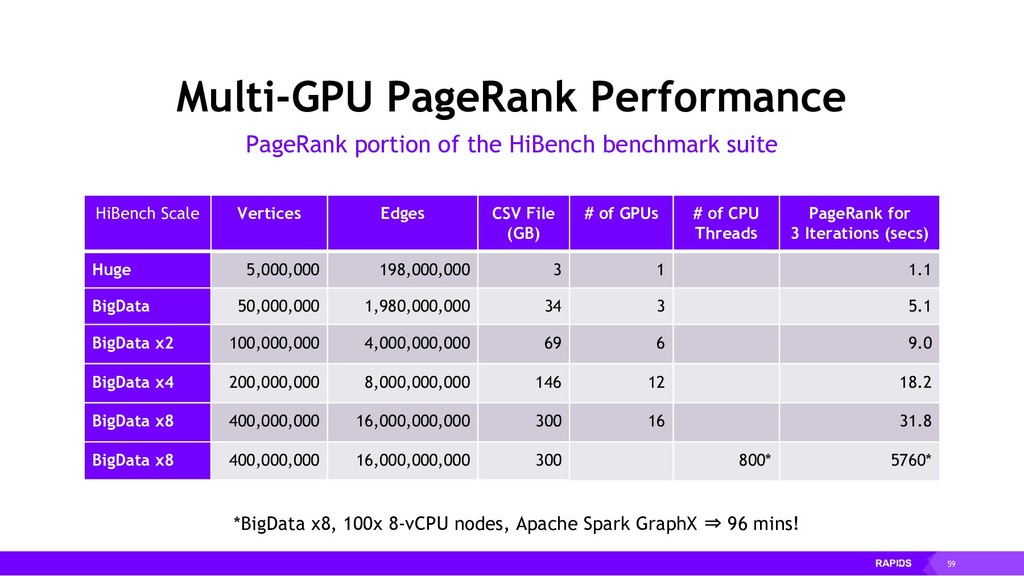 Multi-GPU PageRank Performance

PageRank portion of the HiBench benchmark suite

| HiBench Scale | Vertices | Edges | CSV File (GB) | # of GPUs | # of CPU Threads | PageRank for 3 Iterations (secs) |
|---|---|---|---|---|---|---|
| Huge | 5,000,000 | 198,000,000 | 3 | 1 | | 1.1 |
| BigData | 50,000,000 | 1,980,000,000 | 34 | 3 | | 5.1 |
| BigData x2 | 100,000,000 | 4,000,000,000 | 69 | 6 | | 9.0 |
| BigData x4 | 200,000,000 | 8,000,000,000 | 146 | 12 | | 18.2 |
| BigData x8 | 400,000,000 | 16,000,000,000 | 300 | 16 | | 31.8 |
| BigData x8 | 400,000,000 | 16,000,000,000 | 300 | | 800* | 5760* |

*BigData x8, 100x 8-vCPU nodes, Apache Spark GraphX ⇒ 96 mins!

RAPIDS 59